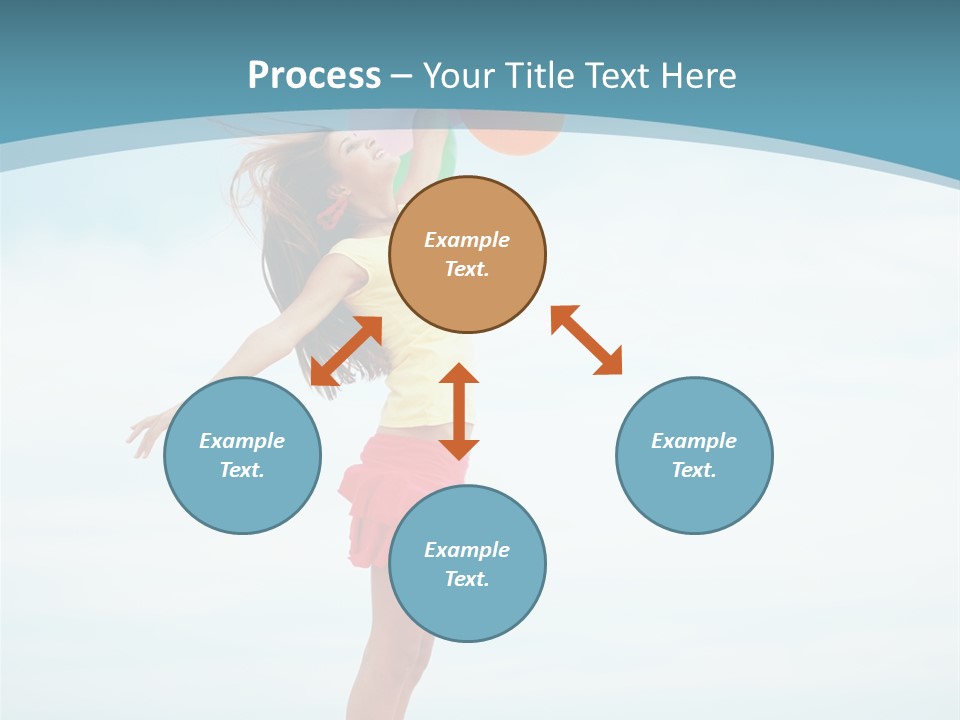 Process – Your Title Text Here

Example Text.

Example Text.

Example Text.

Example Text.